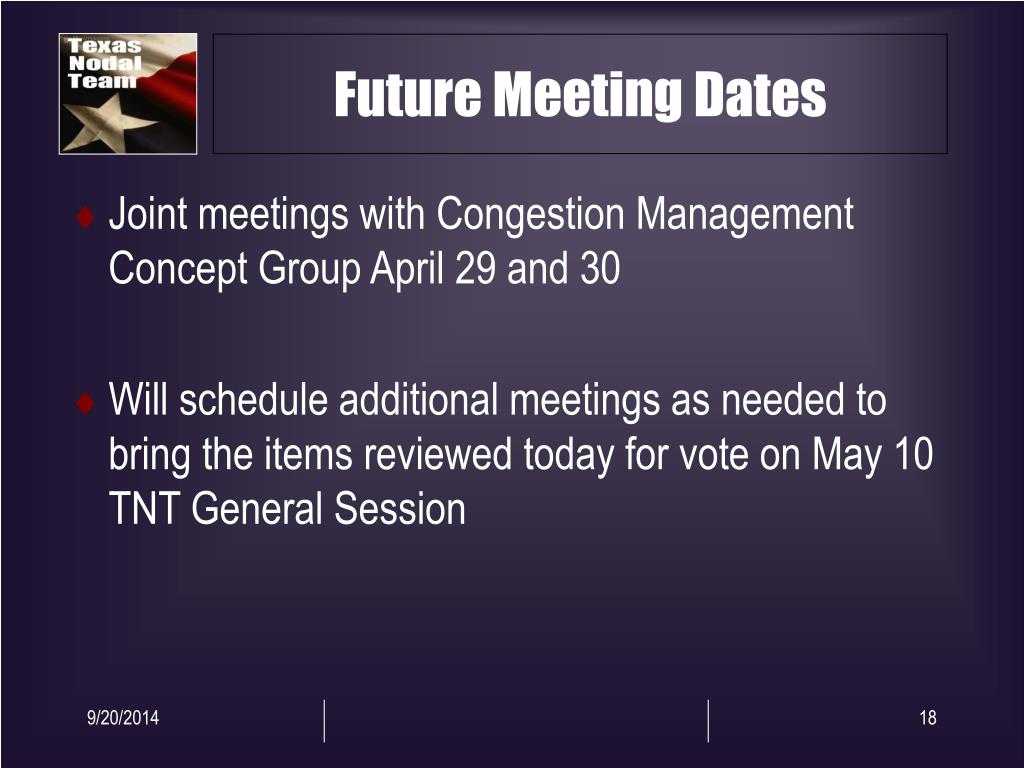 Texas Nodal Team

Future Meeting Dates

♦ Joint meetings with Congestion Management Concept Group April 29 and 30

♦ Will schedule additional meetings as needed to bring the items reviewed today for vote on May 10 TNT General Session

9/20/2014

18